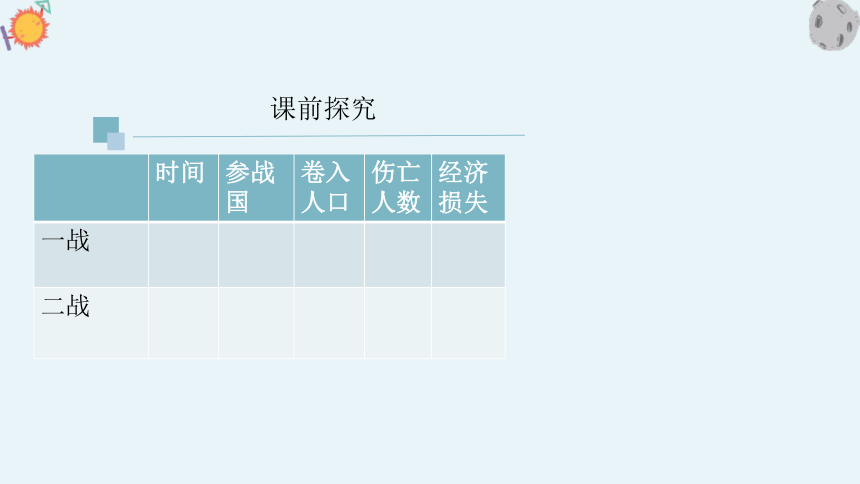 课前探究

| | 时间 | 参战国 | 卷入人口 | 伤亡人数 | 经济损失 |
|---|---|---|---|---|---|
| 一战 | | | | | |
| 二战 | | | | | |